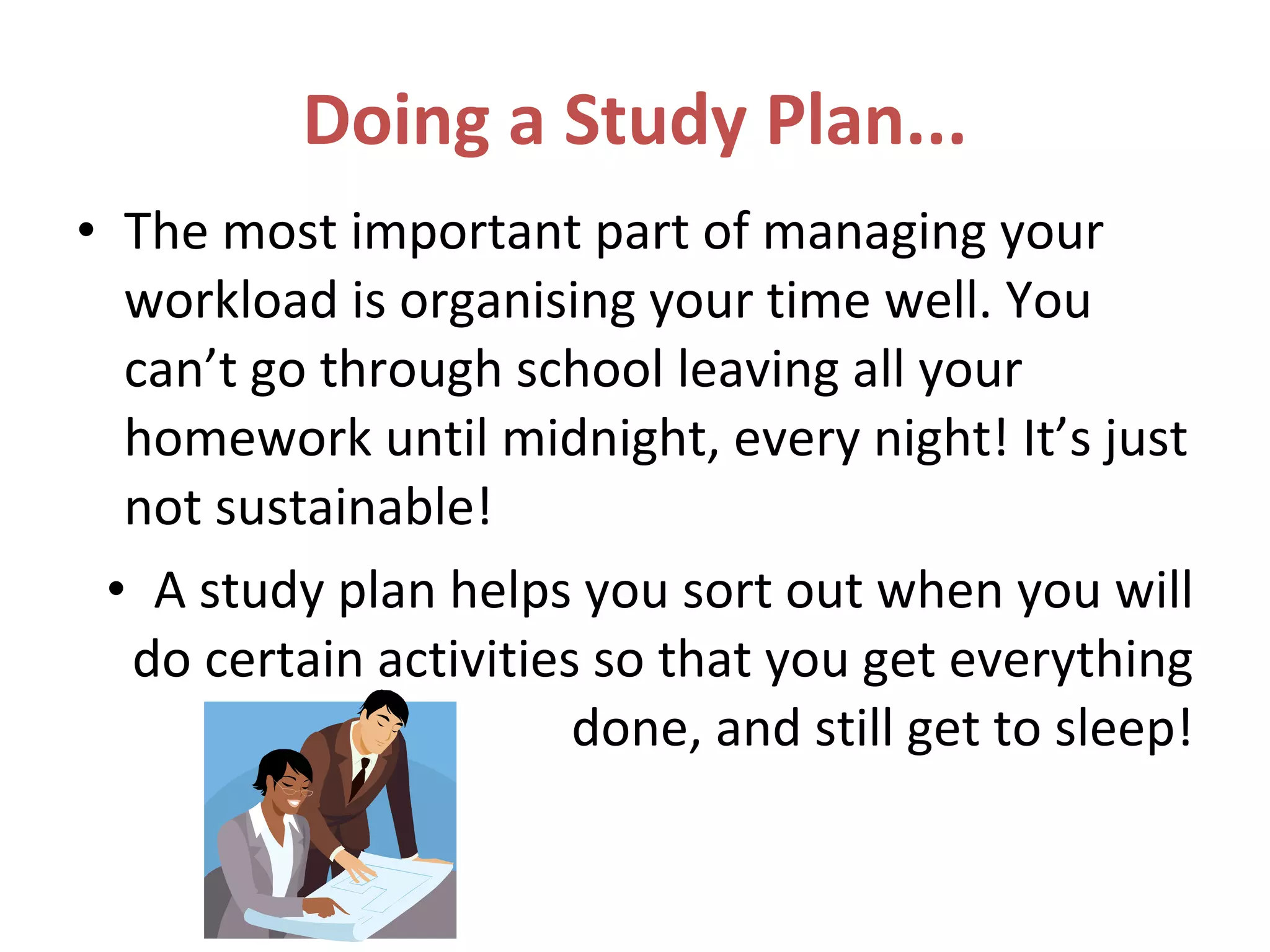 Doing a Study Plan...

• The most important part of managing your workload is organising your time well. You can’t go through school leaving all your homework until midnight, every night! It’s just not sustainable!

• A study plan helps you sort out when you will do certain activities so that you get everything done, and still get to sleep!